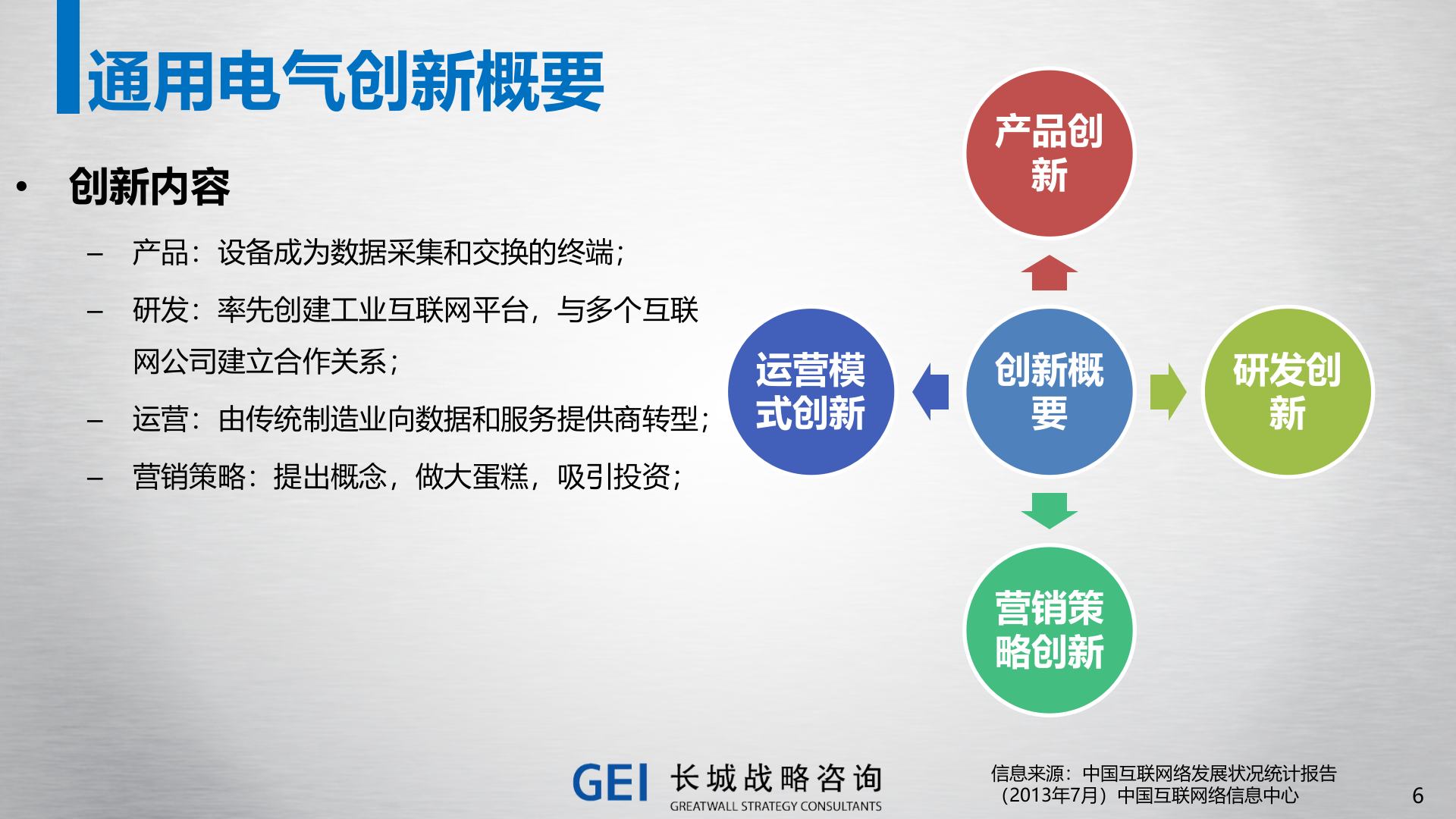 通用电气创新概要

• 创新内容

– 产品：设备成为数据采集和交换的终端；

– 研发：率先创建工业互联网平台，与多个互联网公司建立合作关系；

– 运营：由传统制造业向数据和服务提供商转型；

– 营销策略：提出概念，做大蛋糕，吸引投资；

产品创新

运营模式创新

创新概要

研发创新

营销策略创新

GEI 长城战略咨询
GREATWALL STRATEGY CONSULTANTS

信息来源：中国互联网络发展状况统计报告（2013年7月）中国互联网络信息中心

6